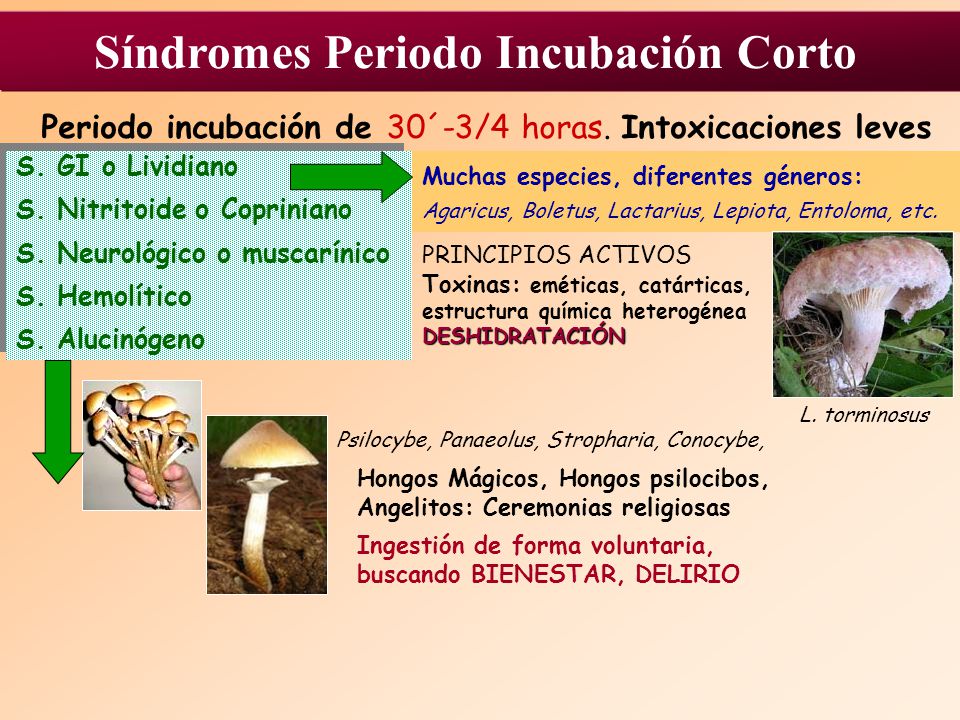 Síndromes Periodo Incubación Corto

Periodo incubación de 30´-3/4 horas. Intoxicaciones leves

S. GI o Lividiano
S. Nitritoide o Copriniano
S. Neurológico o muscarínico
S. Hemolítico
S. Alucinógeno

Muchas especies, diferentes géneros:
Agaricus, Boletus, Lactarius, Lepiota, Entoloma, etc.

PRINCIPIOS ACTIVOS
Toxinas: eméticas, catárticas, estructura química heterogénea
DESHIDRATACIÓN

L. torminosus

Psilocybe, Panaeolus, Stropharia, Conocybe,

Hongos Mágicos, Hongos psilocibos, Angelitos: Ceremonias religiosas

Ingestión de forma voluntaria, buscando BIENESTAR, DELIRIO